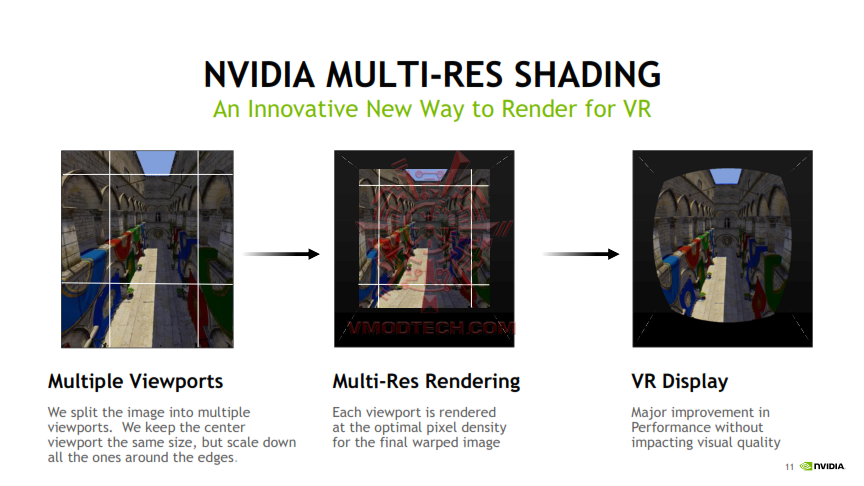 NVIDIA MULTI-RES SHADING
An Innovative New Way to Render for VR

VMODTECH.COM

Multiple Viewports

We split the image into multiple viewports. We keep the center viewport the same size, but scale down all the ones around the edges.

Multi-Res Rendering

Each viewport is rendered at the optimal pixel density for the final warped image

VR Display

Major improvement in Performance without impacting visual quality

11 NVIDIA